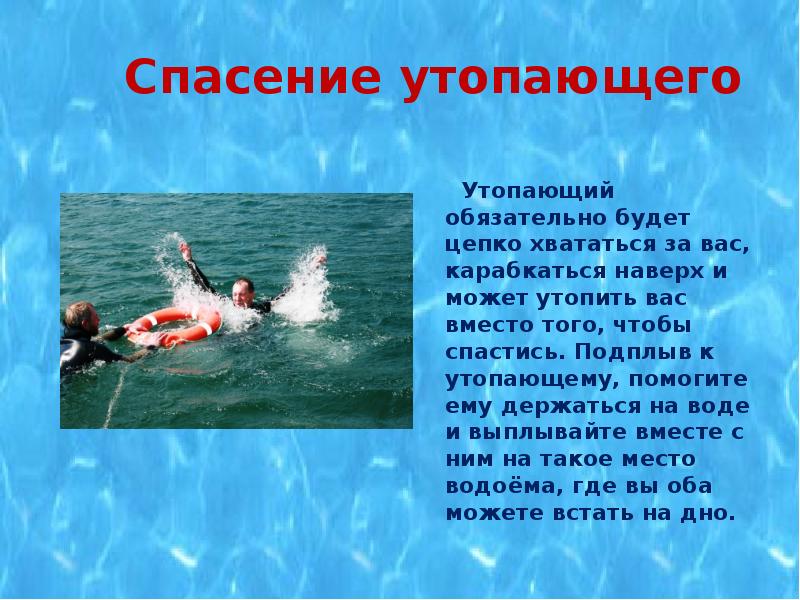 Спасение утопающего

Утопающий обязательно будет цепко хвататься за вас, карабкаться наверх и может утопить вас вместо того, чтобы спастись. Подплыв к утопающему, помогите ему держаться на воде и выплывайте вместе с ним на такое место водоёма, где вы оба можете встать на дно.